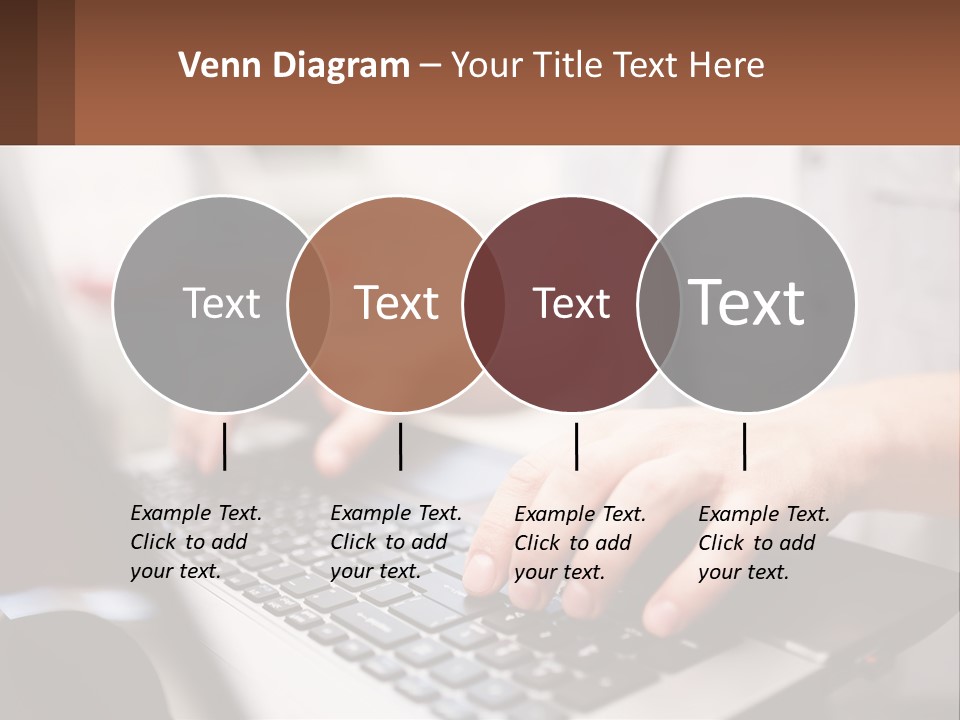 Venn Diagram – Your Title Text Here

Text

Text

Text

Text

Example Text. Click to add your text.

Example Text. Click to add your text.

Example Text. Click to add your text.

Example Text. Click to add your text.